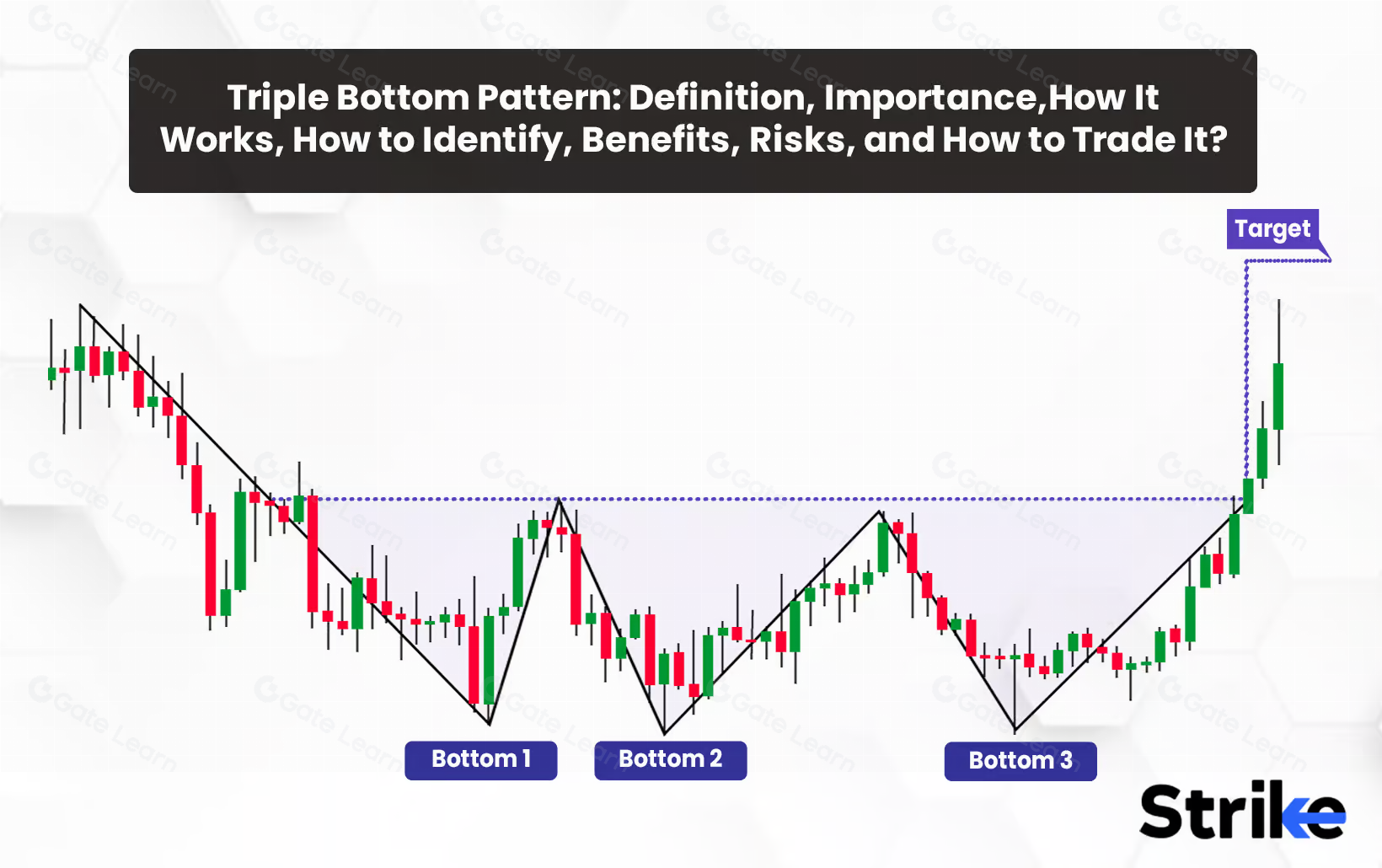 Triple Bottom Pattern: Definition, Importance,How It Works, How to Identify, Benefits, Risks, and How to Trade It?

Target

Bottom 1

Bottom 2

Bottom 3

Strike

Gate Learn